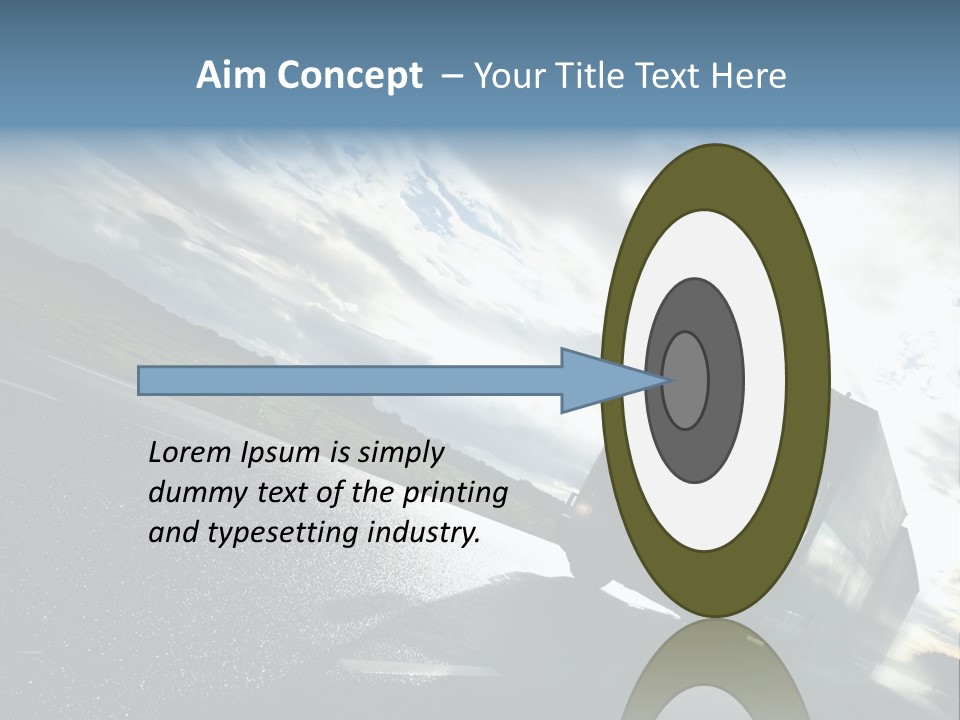 Aim Concept – Your Title Text Here

Lorem Ipsum is simply dummy text of the printing and typesetting industry.